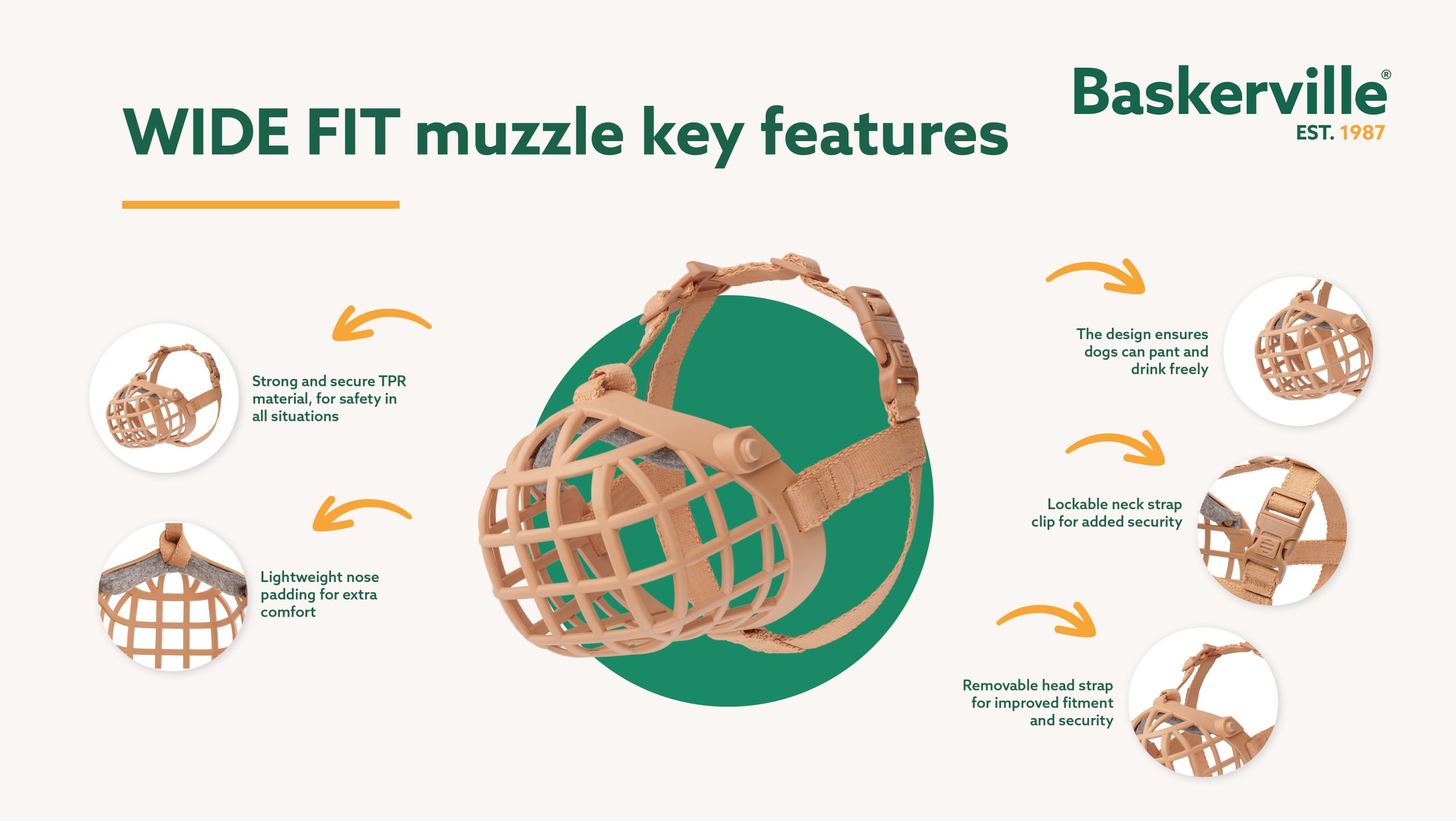 WIDE FIT muzzle key features

Baskerville®
EST. 1987

Strong and secure TPR material, for safety in all situations

Lightweight nose padding for extra comfort

The design ensures dogs can pant and drink freely

Lockable neck strap clip for added security

Removable head strap for improved fitment and security